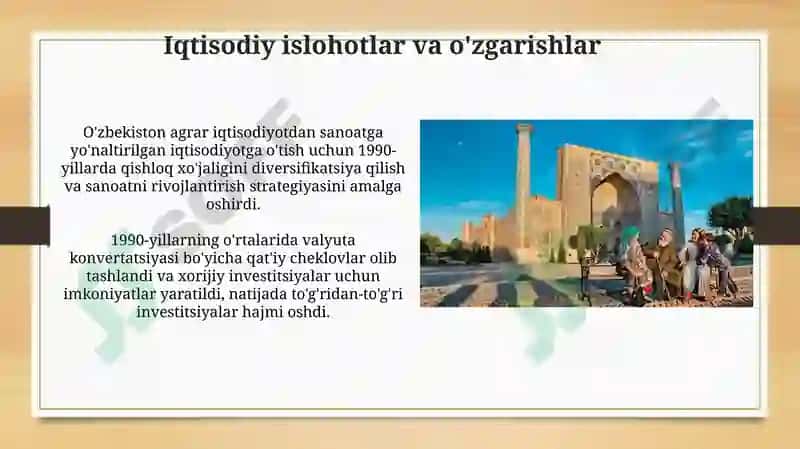 Iqtisodiy islohotlar va o'zgarishlar

O'zbekiston agrar iqtisodiyotdan sanoatga yo'naltirilgan iqtisodiyotga o'tish uchun 1990-yillarda qishloq xo'jaligini diversifikatsiya qilish va sanoatni rivojlantirish strategiyasini amalga oshirdi.

1990-yillarning o'rtalarida valyuta konvertatsiyasi bo'yicha qat'iy cheklovlar olib tashlandi va xorijiy investitsiyalar uchun imkoniyatlar yaratildi, natijada to'g'ridan-to'g'ri investitsiyalar hajmi oshdi.